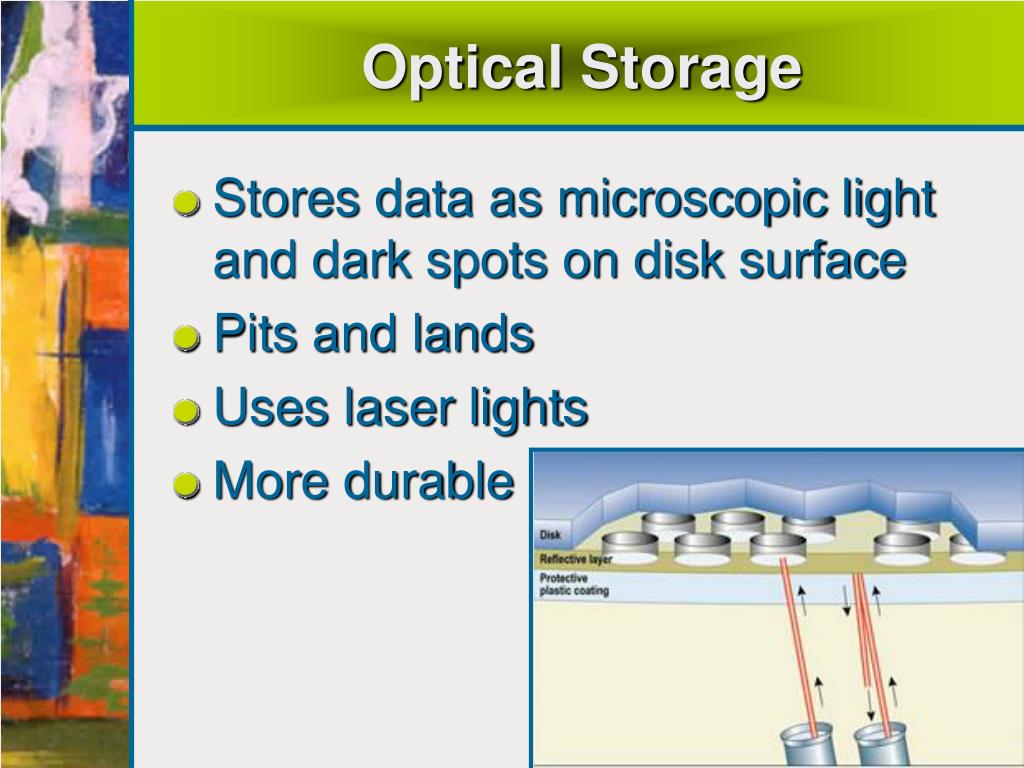 Optical Storage

Stores data as microscopic light and dark spots on disk surface

Pits and lands

Uses laser lights

More durable

Disk

Reflective layer

Protective plastic coating